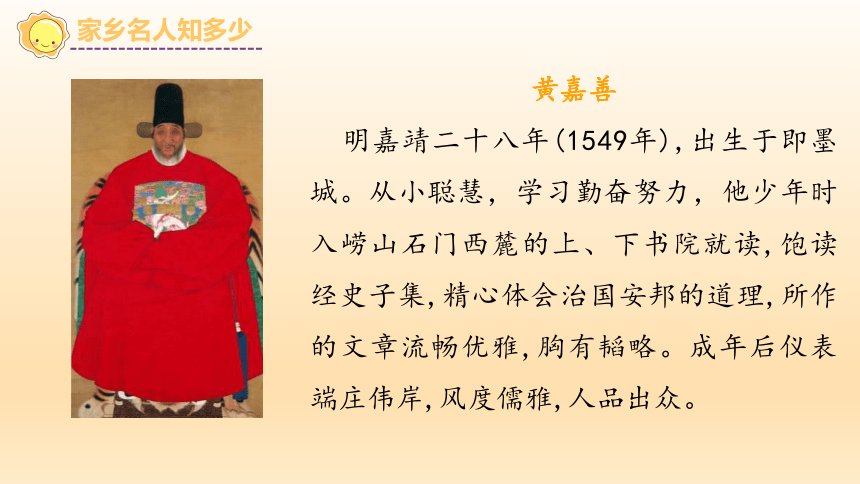 家乡名人知多少

黄嘉善

明嘉靖二十八年(1549年)，出生于即墨城。从小聪慧，学习勤奋努力，他少年时入崂山石门西麓的上、下书院就读，饱读经史子集，精心体会治国安邦的道理，所作的文章流畅优雅，胸有韬略。成年后仪表端庄伟岸，风度儒雅，人品出众。